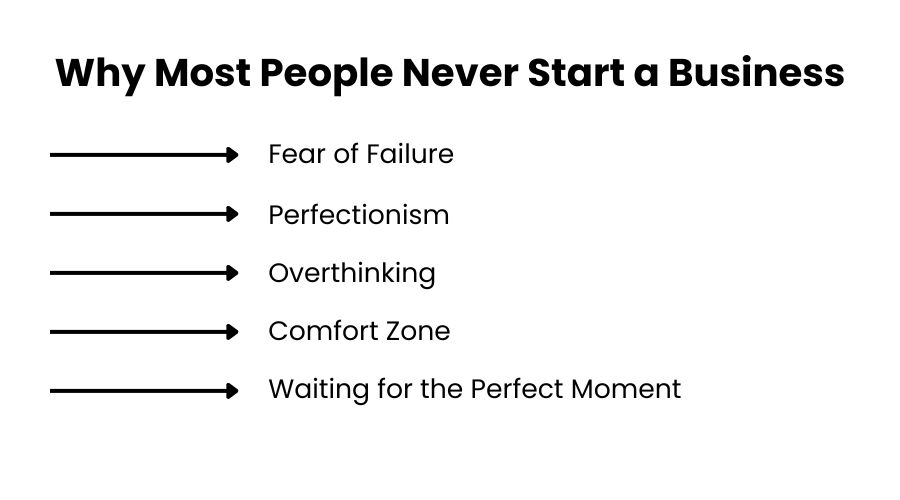 Why Most People Never Start a Business

Fear of Failure

Perfectionism

Overthinking

Comfort Zone

Waiting for the Perfect Moment